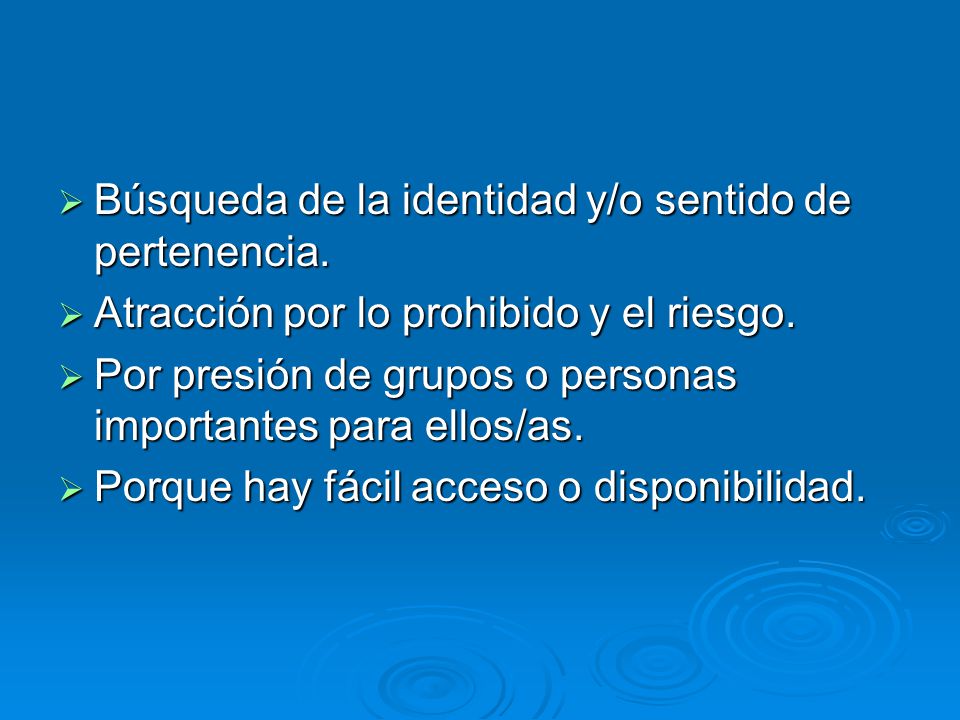 ➢ Búsqueda de la identidad y/o sentido de pertenencia.
➢ Atracción por lo prohibido y el riesgo.
➢ Por presión de grupos o personas importantes para ellos/as.
➢ Porque hay fácil acceso o disponibilidad.